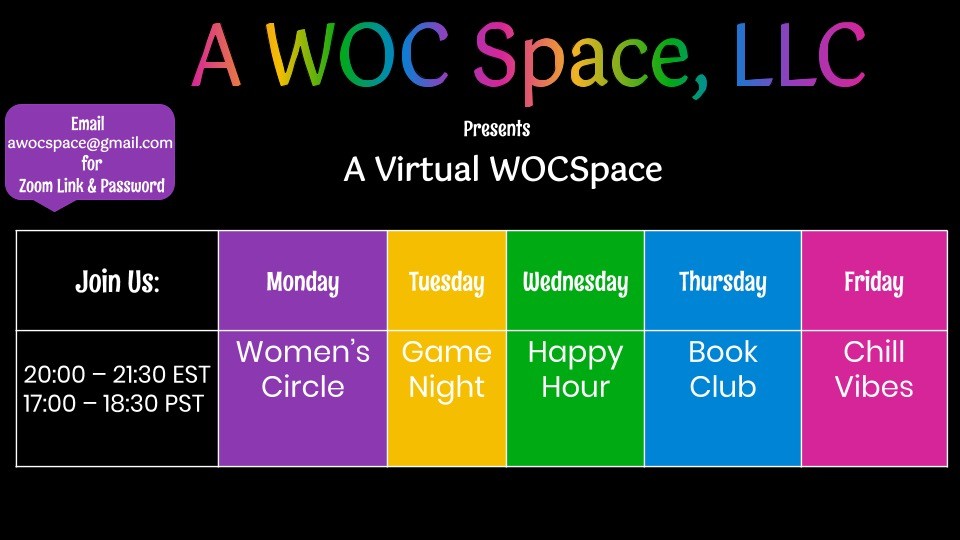 A WOC Space, LLC

Email awocspace@gmail.com for Zoom Link & Password

Presents

A Virtual WOCSpace

| Join Us: | Monday | Tuesday | Wednesday | Thursday | Friday |
|---|---|---|---|---|---|
| 20:00 – 21:30 EST 17:00 – 18:30 PST | Women's Circle | Game Night | Happy Hour | Book Club | Chill Vibes |